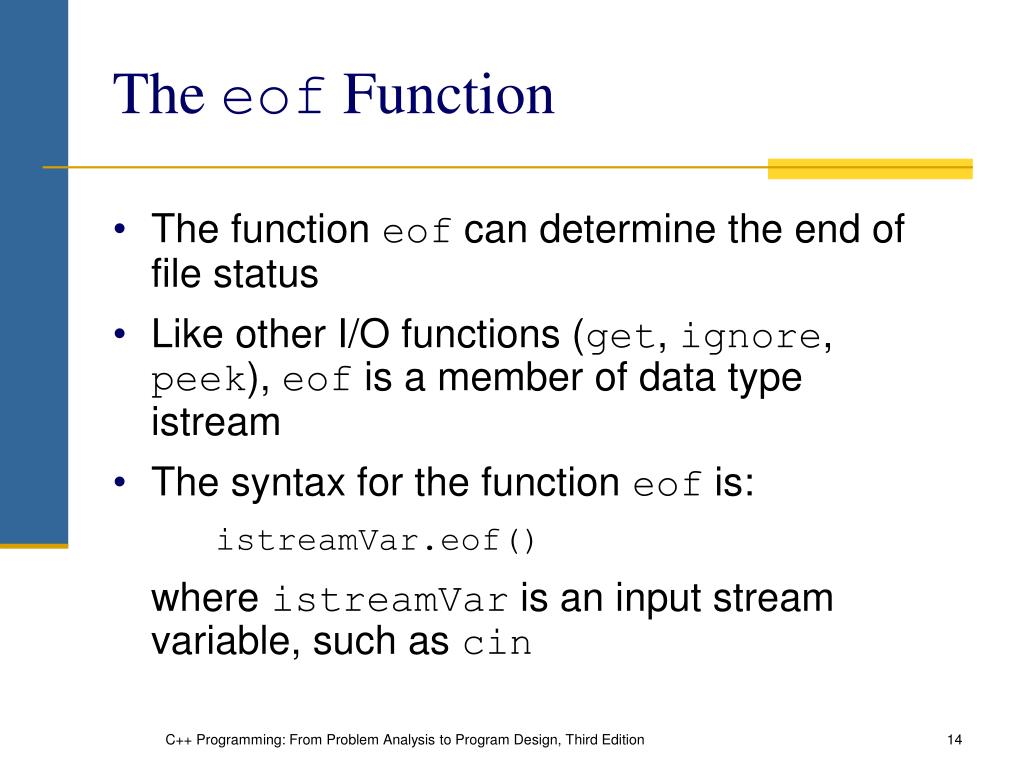 The eof Function

• The function eof can determine the end of file status

• Like other I/O functions (get, ignore, peek), eof is a member of data type istream

• The syntax for the function eof is:

istreamVar.eof()

where istreamVar is an input stream variable, such as cin

C++ Programming: From Problem Analysis to Program Design, Third Edition

14